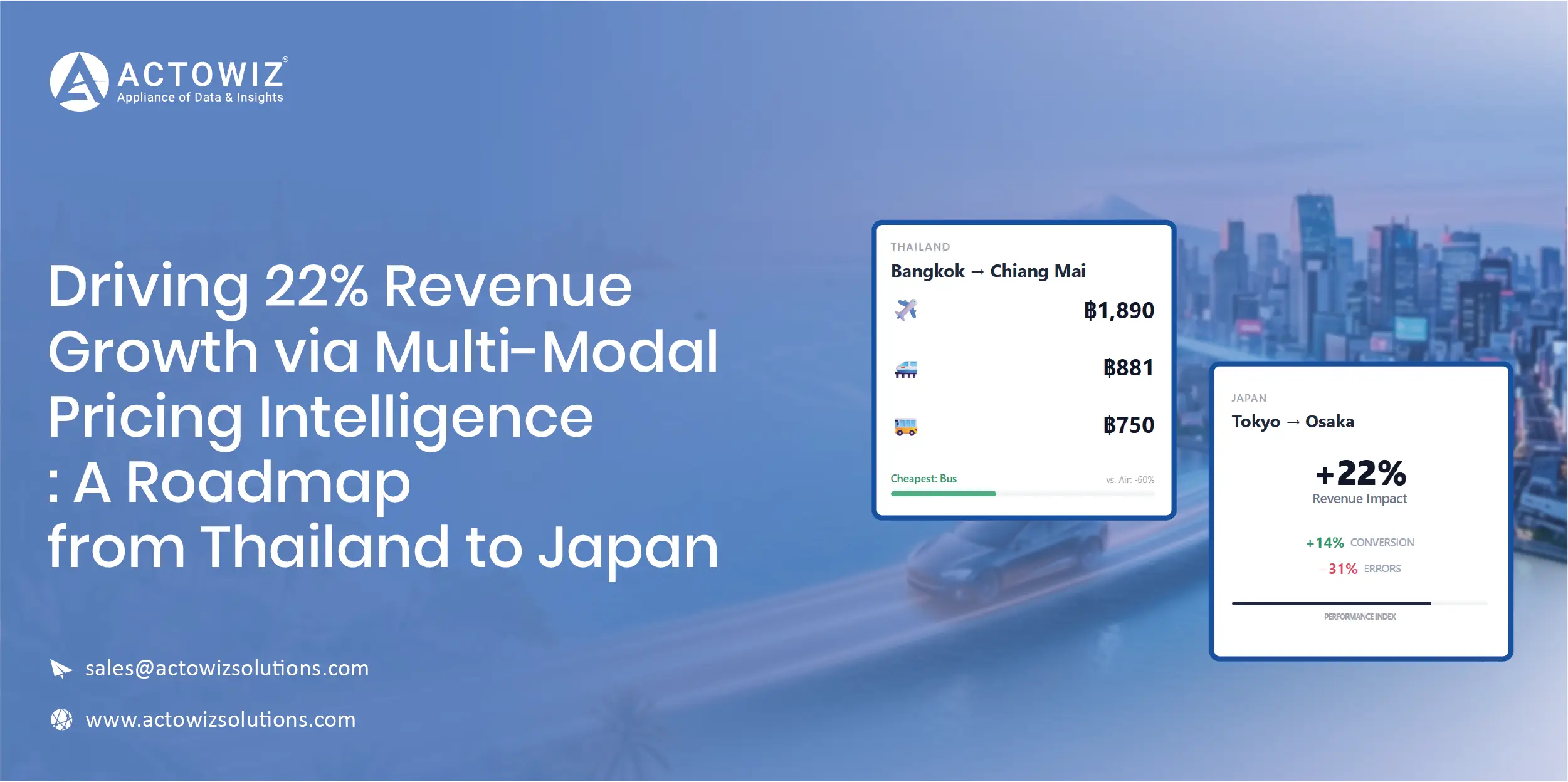 ACTOWIZ®
Appliance of Data & Insights

Driving 22% Revenue Growth via Multi-Modal Pricing Intelligence : A Roadmap from Thailand to Japan

sales@actowizsolutions.com

www.actowizsolutions.com

THAILAND
Bangkok → Chiang Mai
฿1,890
฿881
฿750
Cheapest: Bus
vs. Air: -60%

JAPAN
Tokyo → Osaka
+22%
Revenue Impact
+14% CONVERSION
−31% ERRORS
PERFORMANCE INDEX